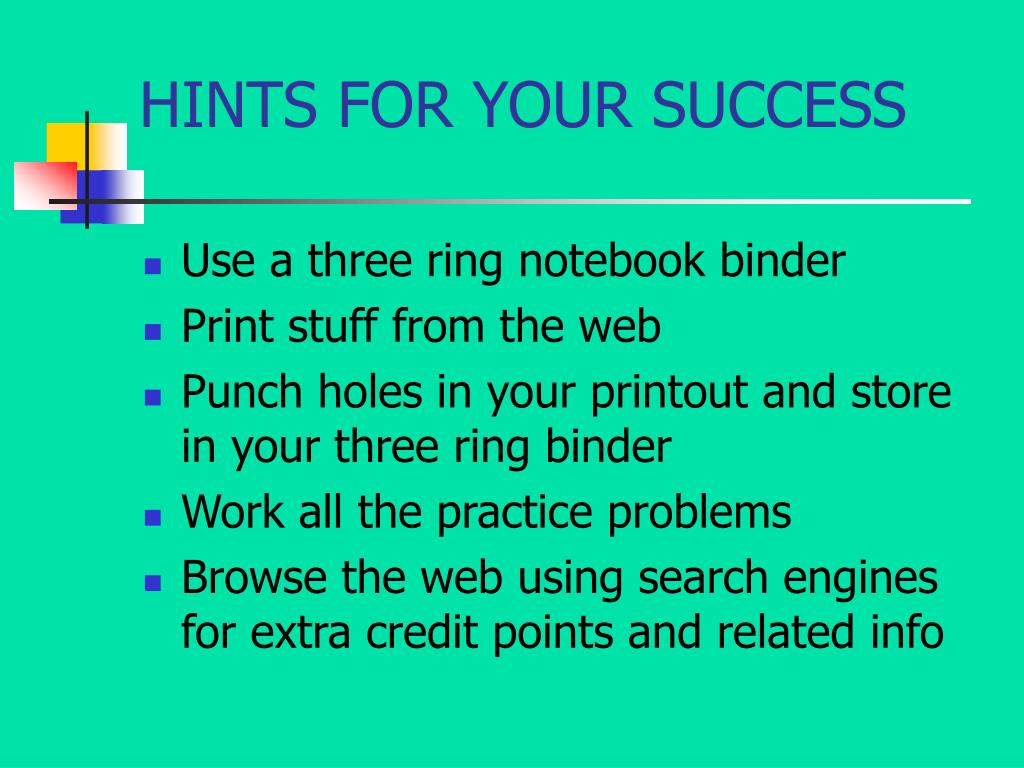 HINTS FOR YOUR SUCCESS

- Use a three ring notebook binder
- Print stuff from the web
- Punch holes in your printout and store in your three ring binder
- Work all the practice problems
- Browse the web using search engines for extra credit points and related info